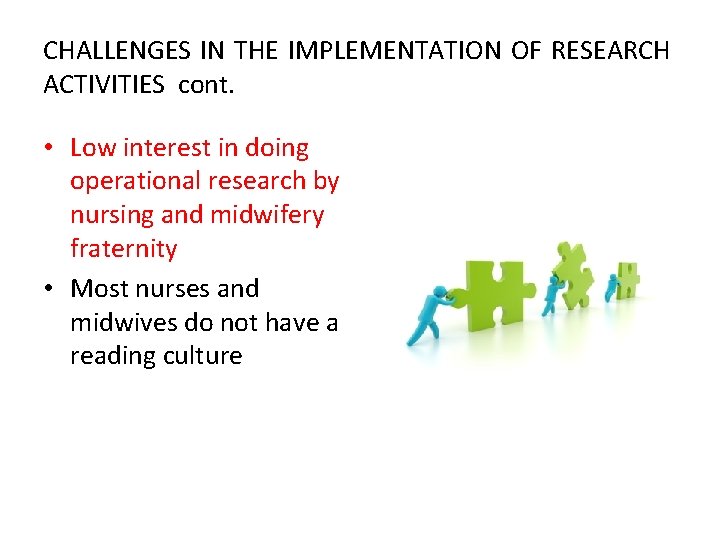 CHALLENGES IN THE IMPLEMENTATION OF RESEARCH ACTIVITIES cont.

• Low interest in doing operational research by nursing and midwifery fraternity
• Most nurses and midwives do not have a reading culture